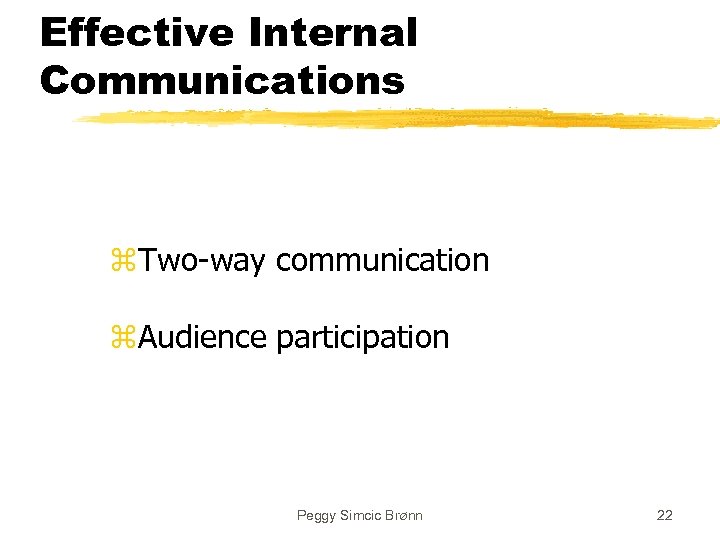 Effective Internal Communications

⌘Two-way communication

⌘Audience participation

Peggy Simcic Brønn

22